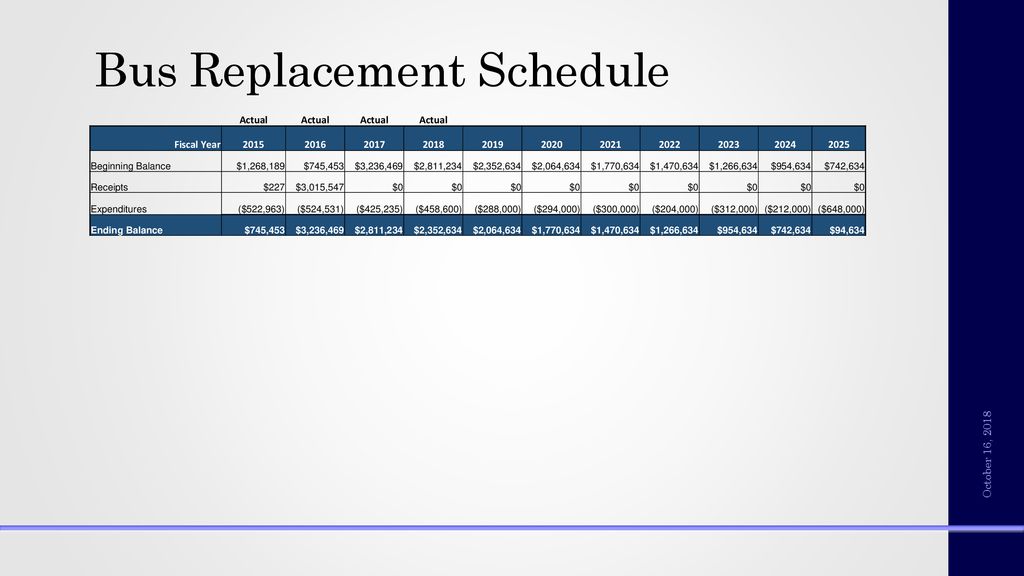 Bus Replacement Schedule

| | Actual | Actual | Actual | Actual | | | | | | | |
|---|---|---|---|---|---|---|---|---|---|---|---|
| Fiscal Year | 2015 | 2016 | 2017 | 2018 | 2019 | 2020 | 2021 | 2022 | 2023 | 2024 | 2025 |
| Beginning Balance | $1,268,189 | $745,453 | $3,236,469 | $2,811,234 | $2,352,634 | $2,064,634 | $1,770,634 | $1,470,634 | $1,266,634 | $954,634 | $742,634 |
| Receipts | $227 | $3,015,547 | $0 | $0 | $0 | $0 | $0 | $0 | $0 | $0 | $0 |
| Expenditures | ($522,963) | ($524,531) | ($425,235) | ($458,600) | ($288,000) | ($294,000) | ($300,000) | ($204,000) | ($312,000) | ($212,000) | ($648,000) |
| Ending Balance | $745,453 | $3,236,469 | $2,811,234 | $2,352,634 | $2,064,634 | $1,770,634 | $1,470,634 | $1,266,634 | $954,634 | $742,634 | $94,634 |

October 16, 2018